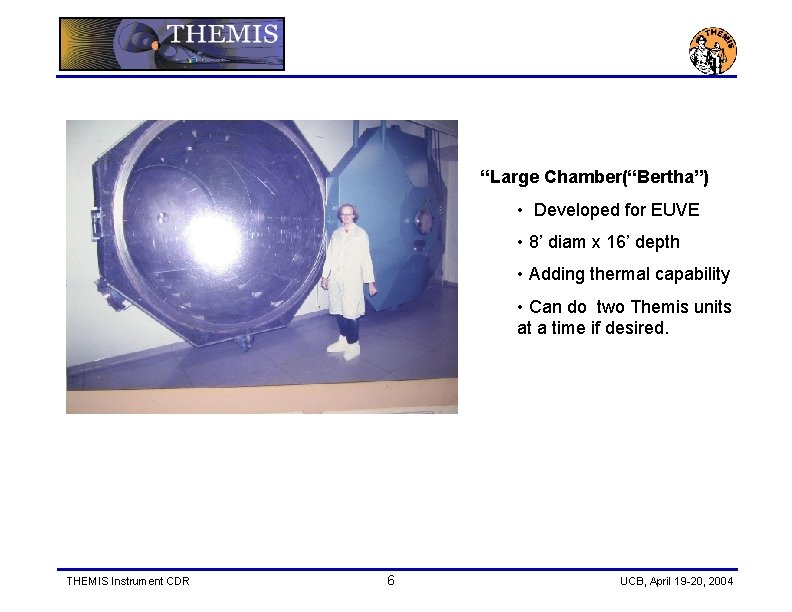 THEMIS

THEMIS

“Large Chamber(“Bertha”)

• Developed for EUVE

• 8’ diam x 16’ depth

• Adding thermal capability

• Can do two Themis units at a time if desired.

THEMIS Instrument CDR

6

UCB, April 19-20, 2004